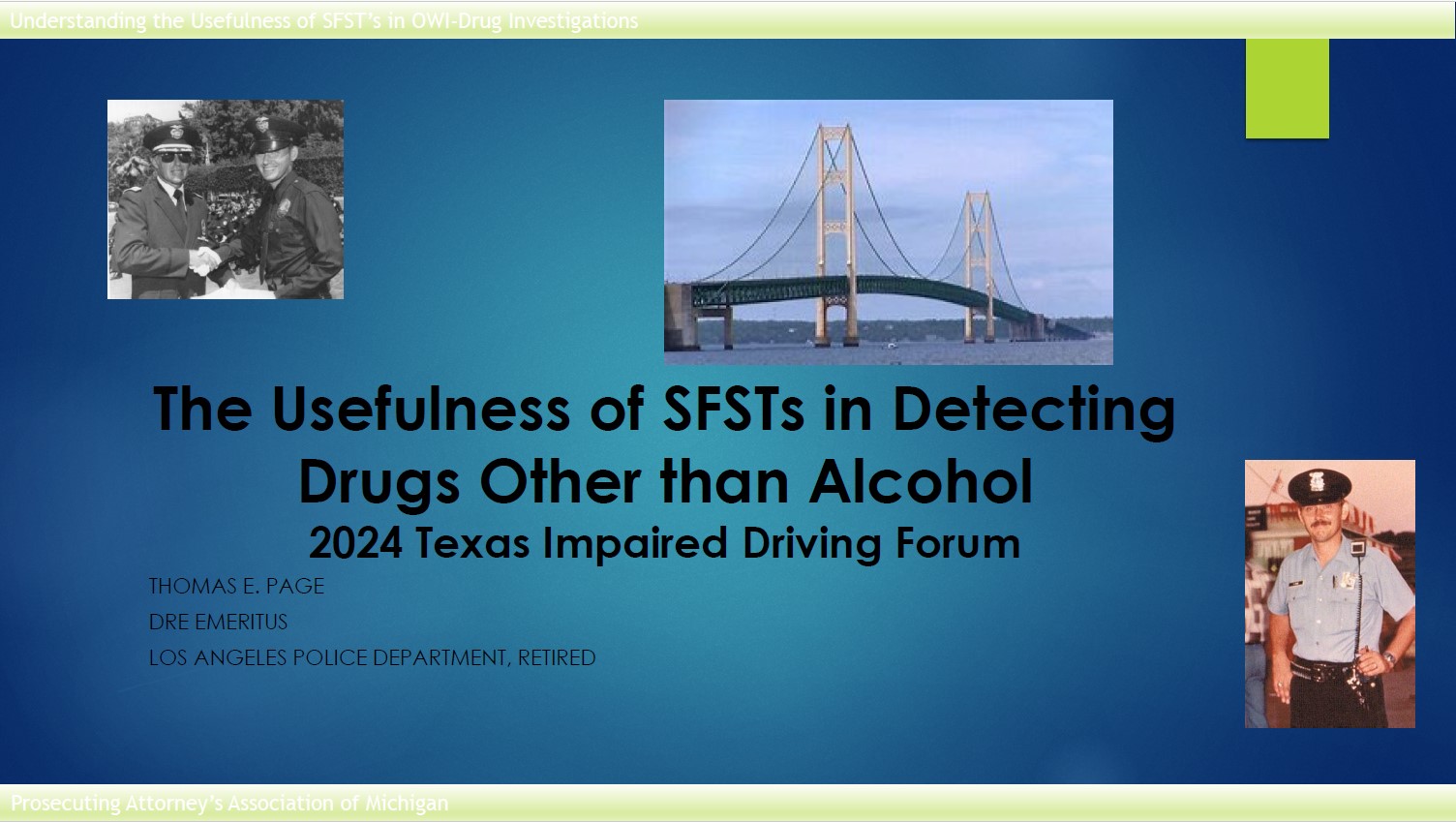 Understanding the Usefulness of SFST's in OWI-Drug Investigations

The Usefulness of SFSTs in Detecting Drugs Other than Alcohol

2024 Texas Impaired Driving Forum

THOMAS E. PAGE

DRE EMERITUS

LOS ANGELES POLICE DEPARTMENT, RETIRED

Prosecuting Attorney's Association of Michigan